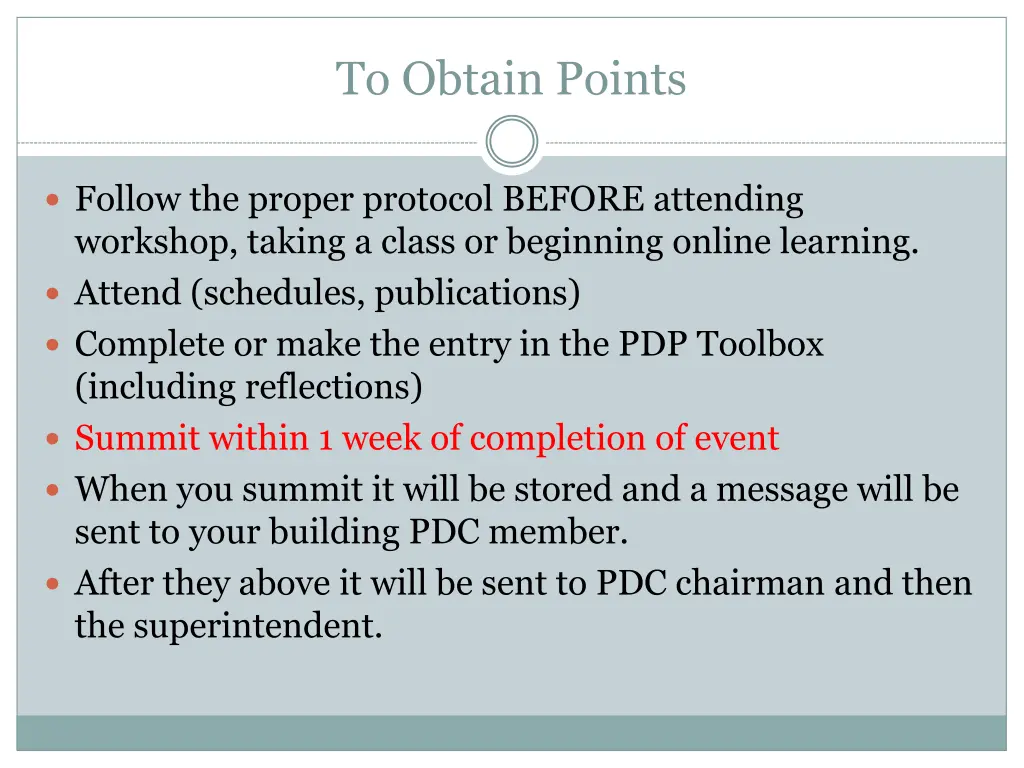 To Obtain Points

- Follow the proper protocol BEFORE attending workshop, taking a class or beginning online learning.
- Attend (schedules, publications)
- Complete or make the entry in the PDP Toolbox (including reflections)
- Summit within 1 week of completion of event
- When you summit it will be stored and a message will be sent to your building PDC member.
- After they above it will be sent to PDC chairman and then the superintendent.